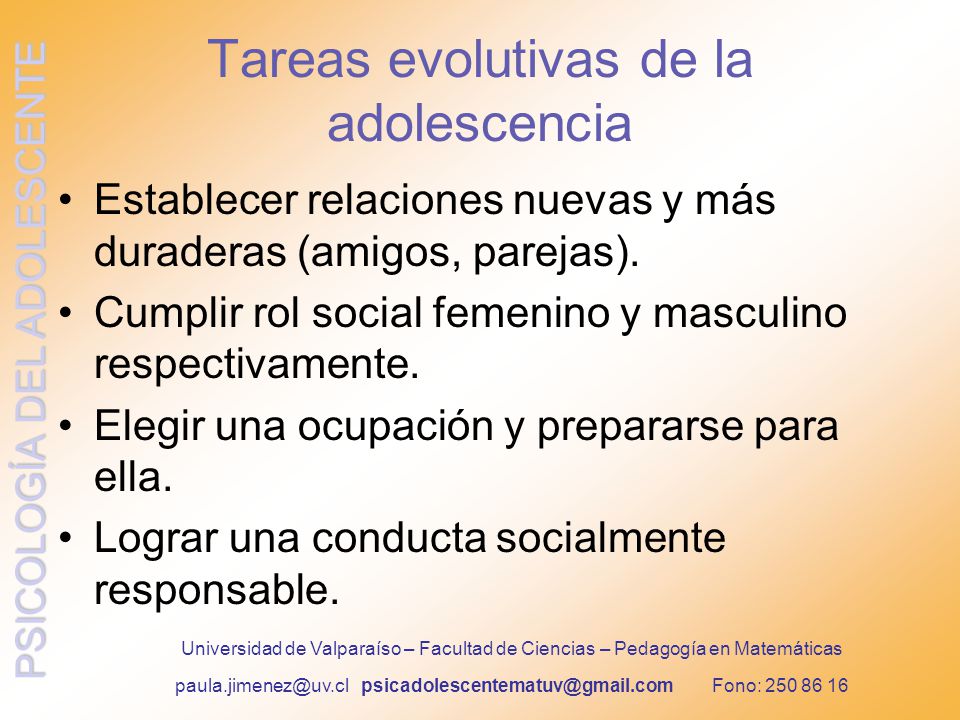 PSICOLOGÍA DEL ADOLESCENTE

Tareas evolutivas de la adolescencia

• Establecer relaciones nuevas y más duraderas (amigos, parejas).
• Cumplir rol social femenino y masculino respectivamente.
• Elegir una ocupación y prepararse para ella.
• Lograr una conducta socialmente responsable.

Universidad de Valparaíso – Facultad de Ciencias – Pedagogía en Matemáticas

paula.jimenez@uv.cl psicadolescentematuv@gmail.com Fono: 250 86 16